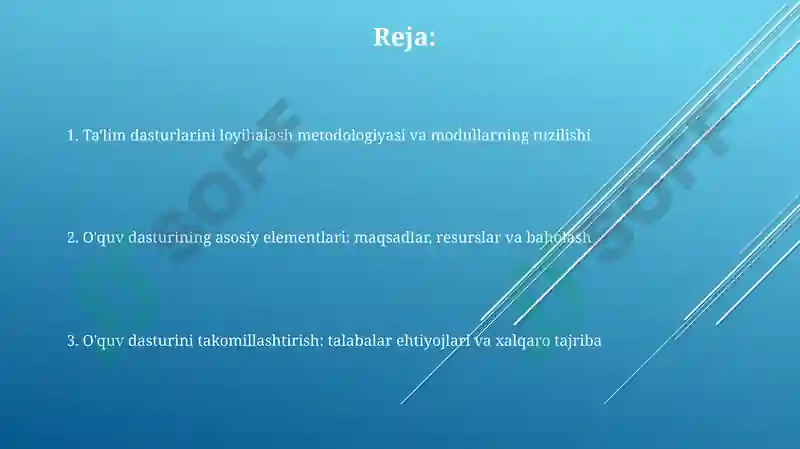 Reja:

1. Ta'lim dasturlarini loyihalash metodologiyasi va modullarning tuzilishi

2. O'quv dasturining asosiy elementlari: maqsadlar, resurslar va baholash

3. O'quv dasturini takomillashtirish: talabalar ehtiyojlari va xalqaro tajriba

SOFF

SOFF